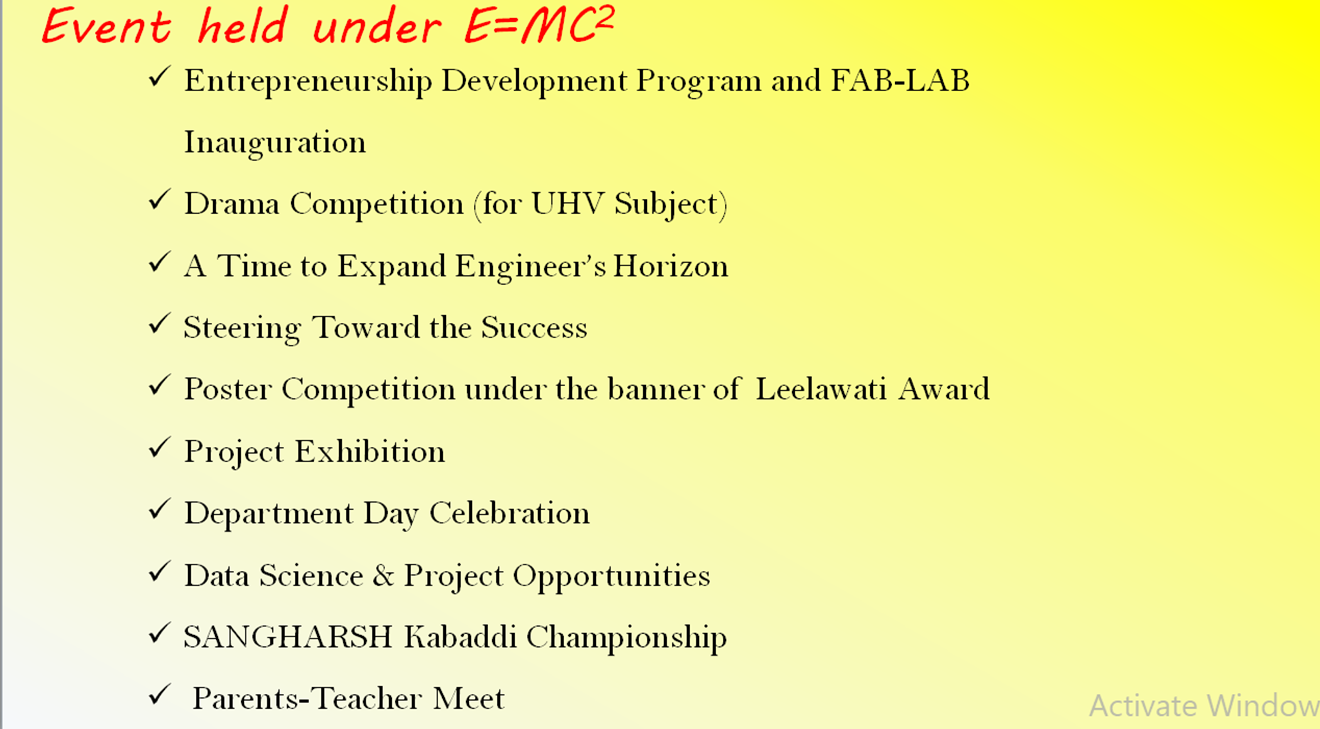 Event held under $E=MC^2$

✓ Entrepreneurship Development Program and FAB-LAB Inauguration

✓ Drama Competition (for UHV Subject)

✓ A Time to Expand Engineer's Horizon

✓ Steering Toward the Success

✓ Poster Competition under the banner of Leelawati Award

✓ Project Exhibition

✓ Department Day Celebration

✓ Data Science & Project Opportunities

✓ SANGHARSH Kabaddi Championship

✓ Parents-Teacher Meet

Activate Window